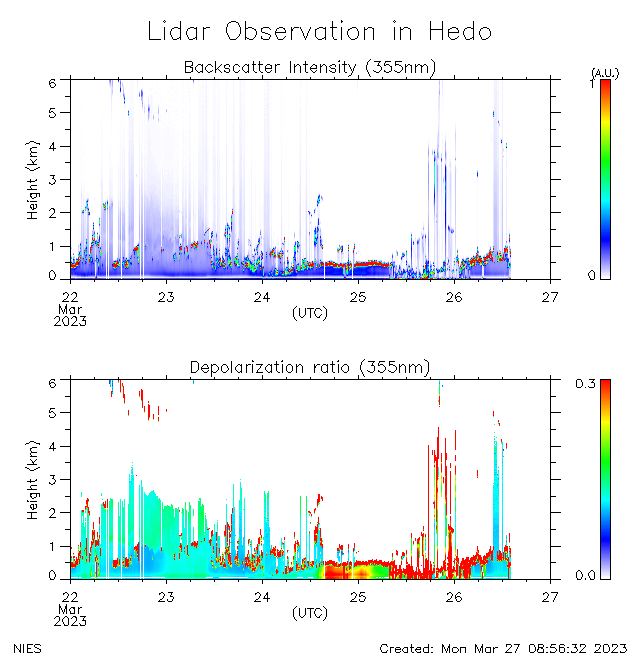 Lidar Observation in Hedo

Backscatter Intensity (355nm)

Height (km)

6
5
4
3
2
1
0

22 Mar 2023
23
24
25
26
27
(UTC)

(A.U.)
1
0

Depolarization ratio (355nm)

Height (km)

6
5
4
3
2
1
0

22 Mar 2023
23
24
25
26
27
(UTC)

0.3
0.0

NIES

Created: Mon Mar 27 08:56:32 2023